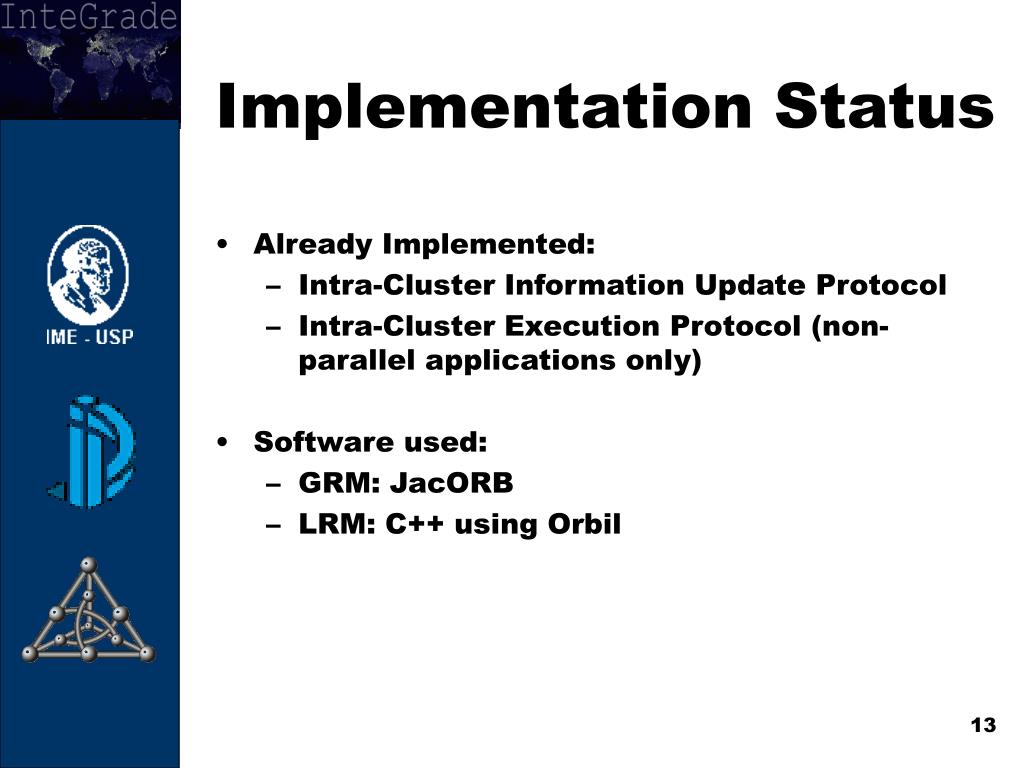 InteGrade

IME - USP

Implementation Status

• Already Implemented:
 – Intra-Cluster Information Update Protocol
 – Intra-Cluster Execution Protocol (non-parallel applications only)

• Software used:
 – GRM: JacORB
 – LRM: C++ using Orbil

13